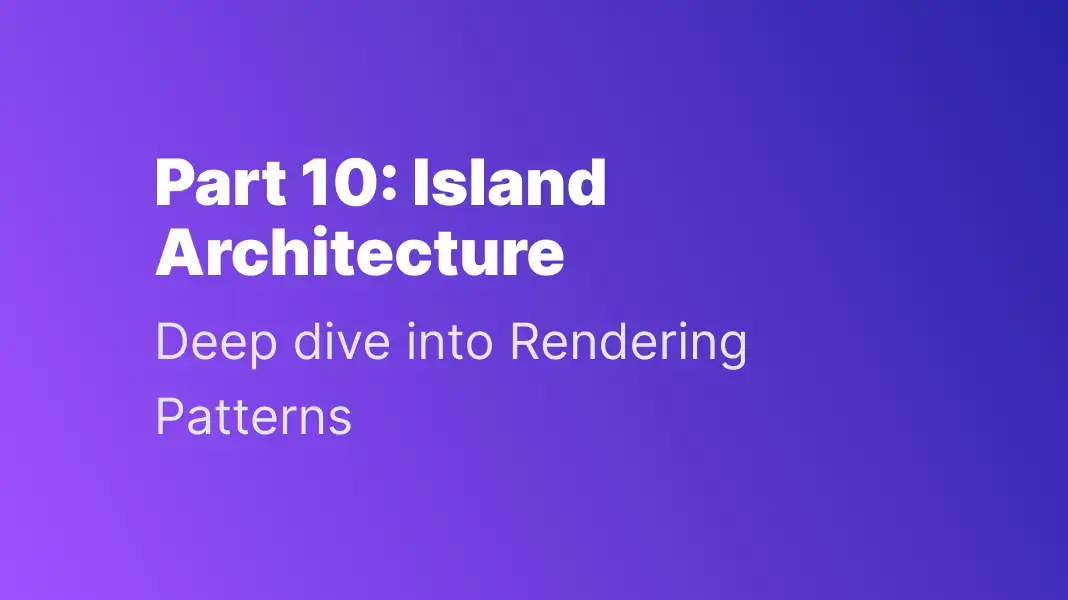 Part 10: Island Architecture

Deep dive into Rendering Patterns